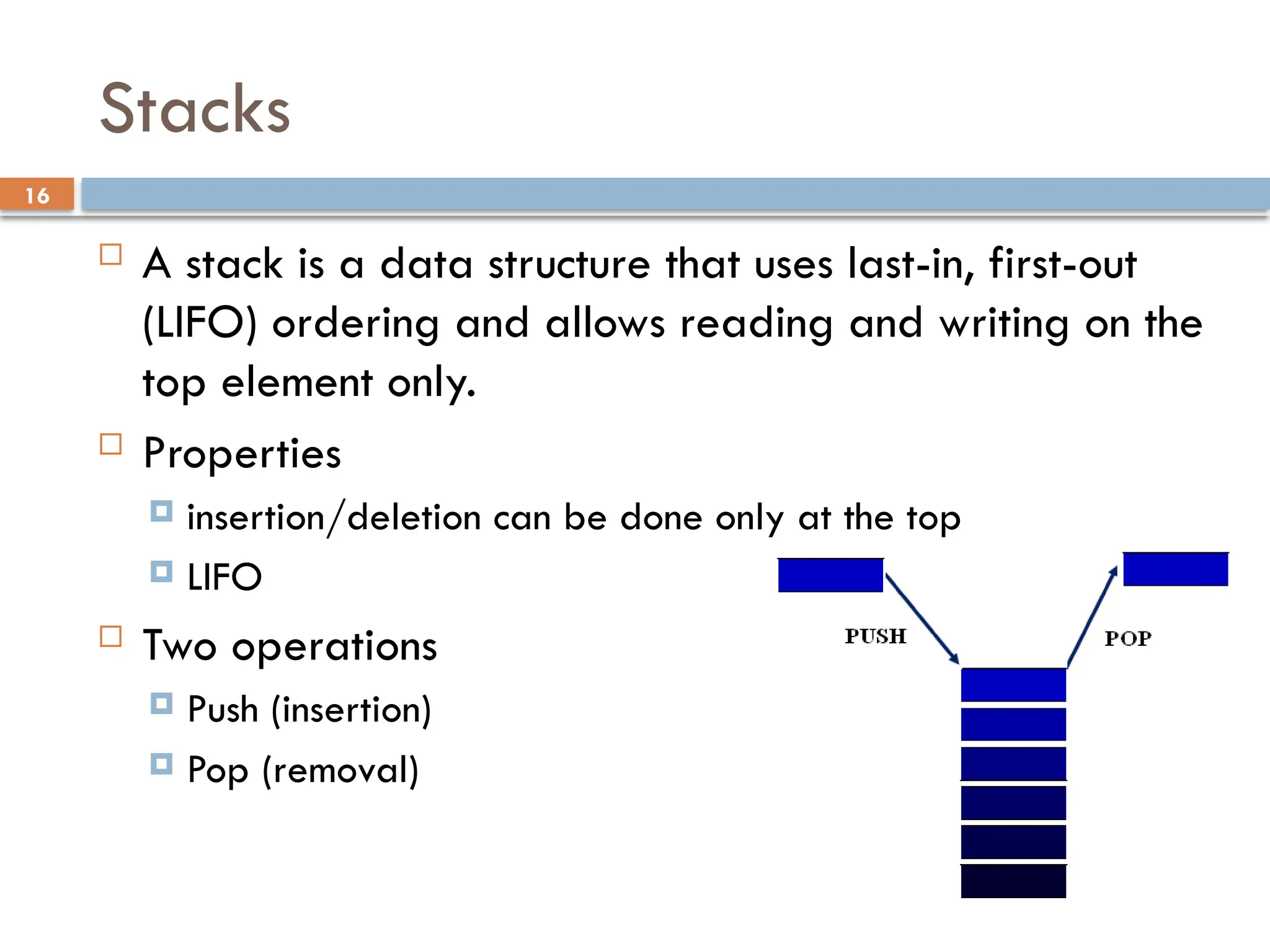 Stacks

16

A stack is a data structure that uses last-in, first-out (LIFO) ordering and allows reading and writing on the top element only.

Properties

insertion/deletion can be done only at the top

LIFO

Two operations

Push (insertion)

Pop (removal)

PUSH

POP